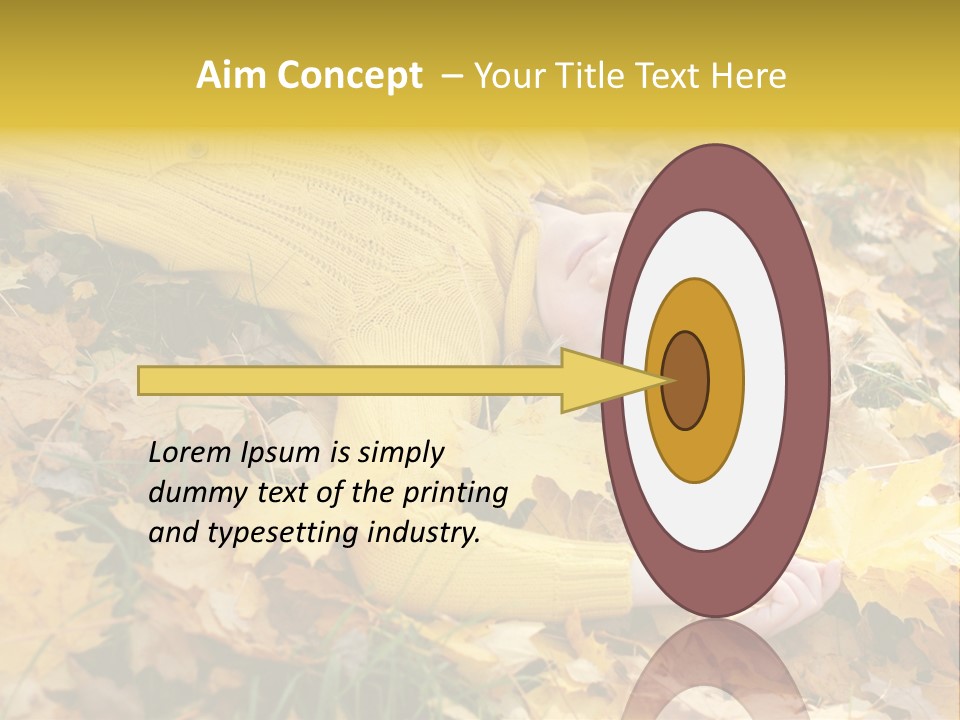 Aim Concept – Your Title Text Here

Lorem Ipsum is simply dummy text of the printing and typesetting industry.